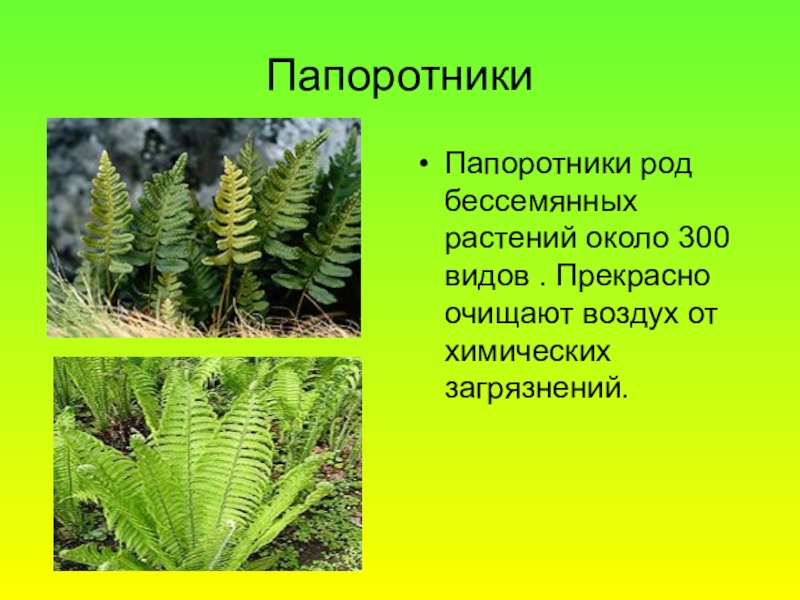 Папоротники

• Папоротники род бессемянных растений около 300 видов . Прекрасно очищают воздух от химических загрязнений.